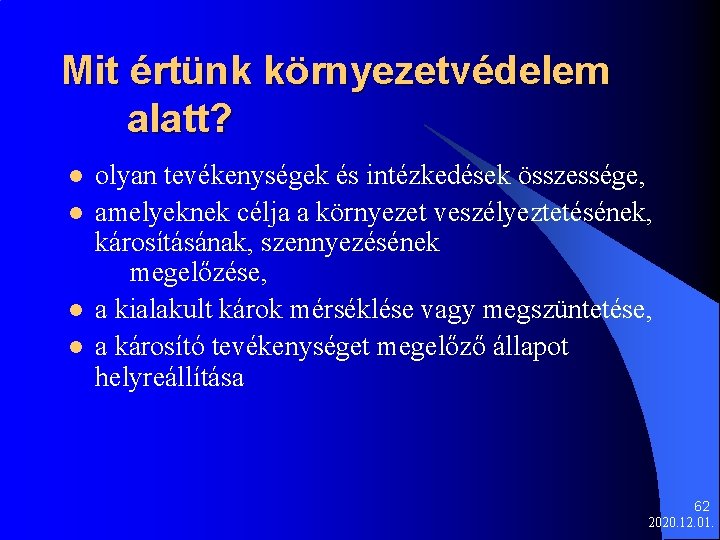 Mit értünk környezetvédelem alatt?

- olyan tevékenységek és intézkedések összessége,
- amelyeknek célja a környezet veszélyeztetésének, károsításának, szennyezésének megelőzése,
- a kialakult károk mérséklése vagy megszüntetése,
- a károsító tevékenységet megelőző állapot helyreállítása

62
2020.12.01.